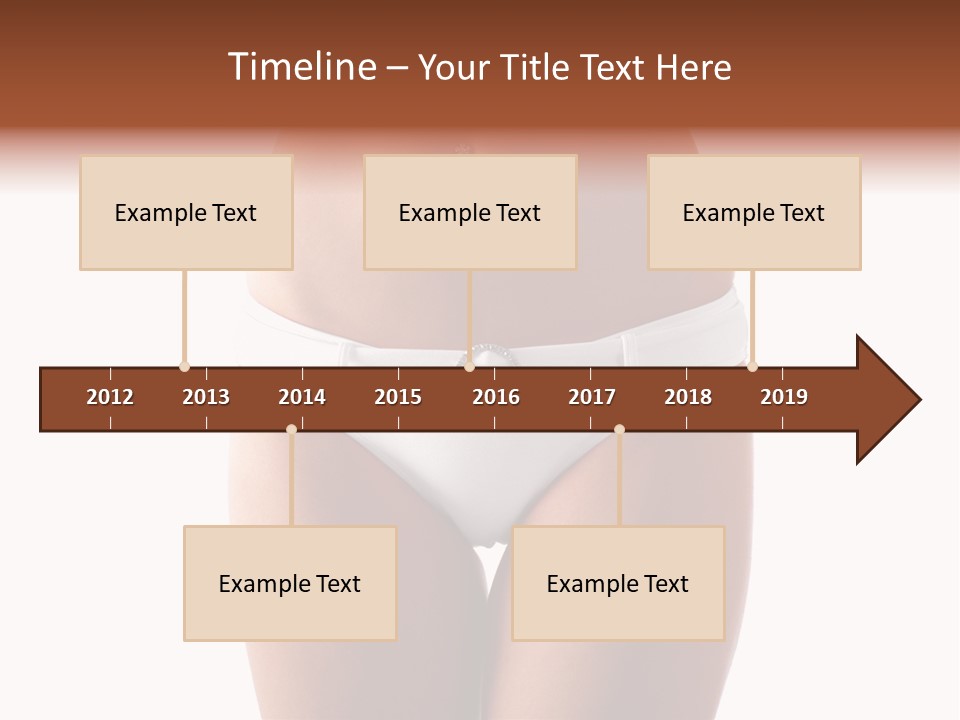 Timeline – Your Title Text Here

Example Text

Example Text

Example Text

2012 2013 2014 2015 2016 2017 2018 2019

Example Text

Example Text